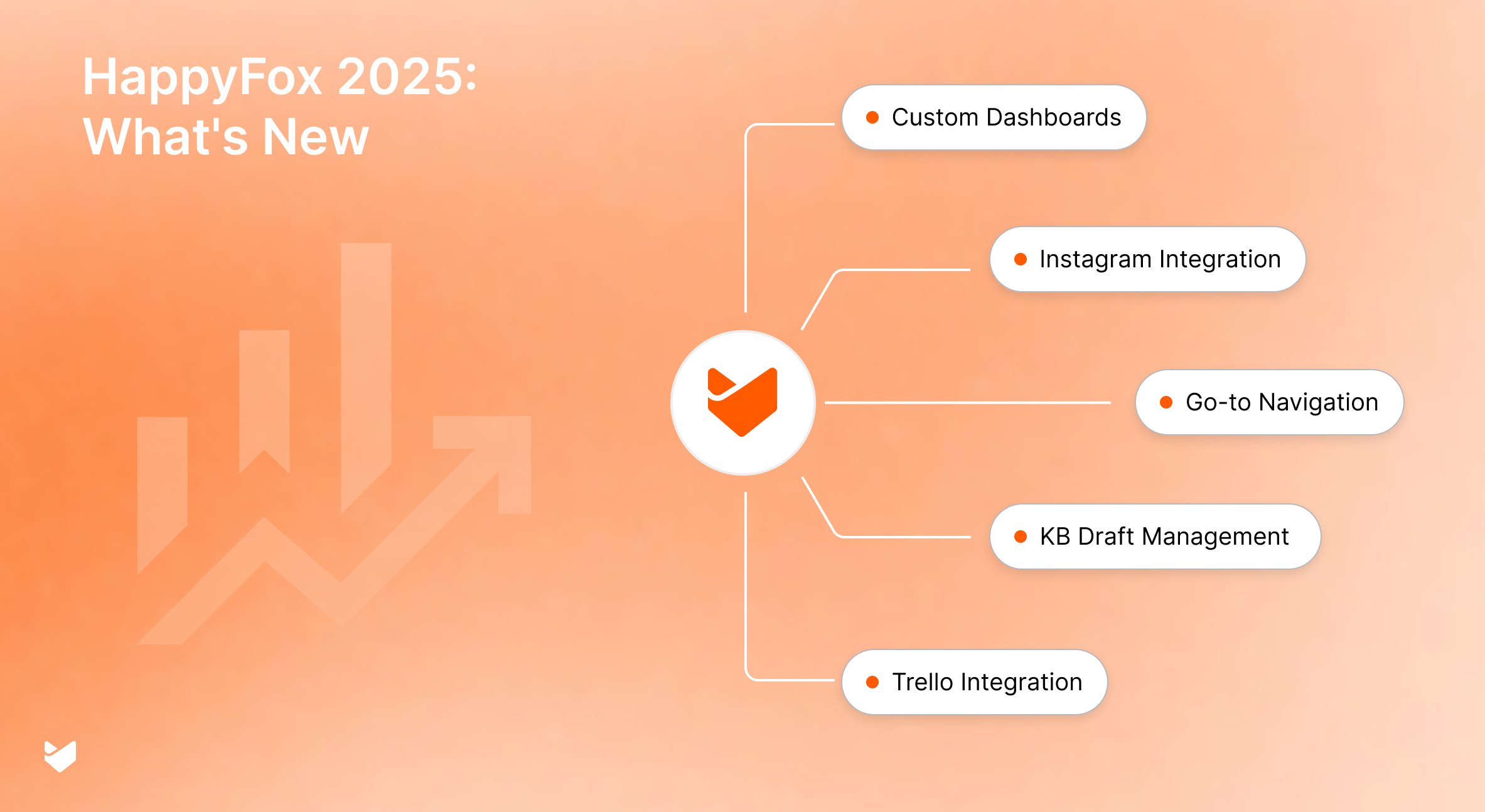 HappyFox 2025: What's New

Custom Dashboards

Instagram Integration

Go-to Navigation

KB Draft Management

Trello Integration